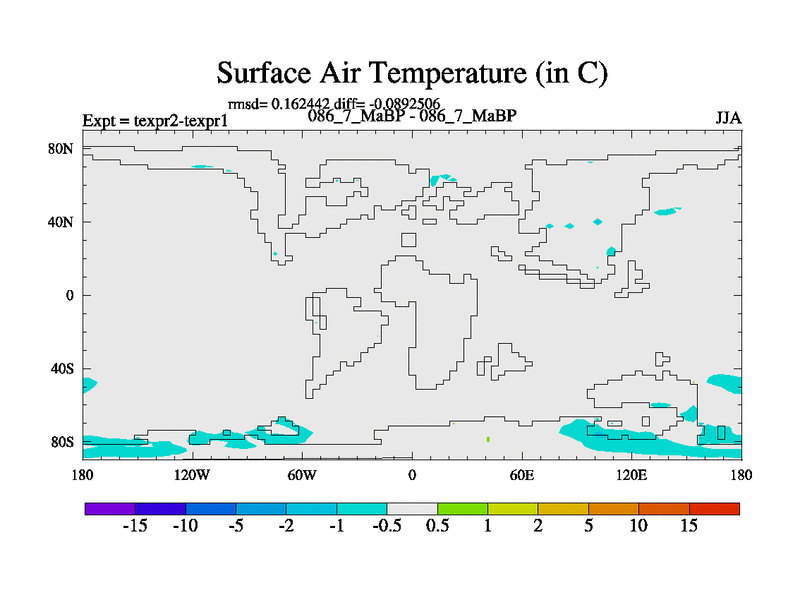 Surface Air Temperature (in C)

rmsd= 0.162442 diff= -0.0892506

Expt = texpr2-texpr1

086_7_MaBP - 086_7_MaBP

JJA

80N
40N
0
40S
80S

180 120W 60W 0 60E 120E 180

-15 -10 -5 -2 -1 -0.5 0.5 1 2 5 10 15